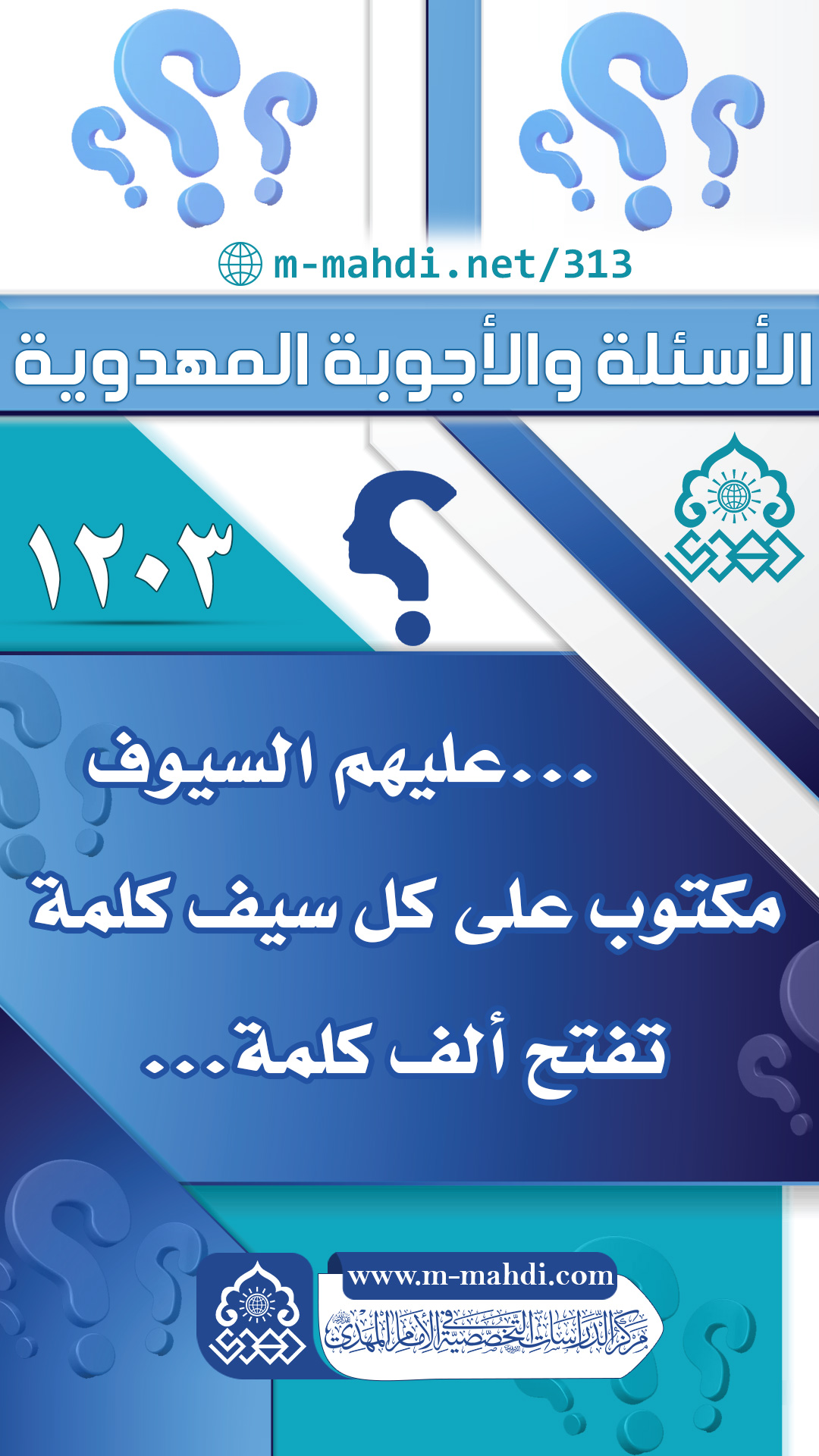 m-mahdi.net/313

الأسئلة والأجوبة المهدوية

١٢٠٣

...عليهم السيوف
مكتوب على كل سيف كلمة
تفتح ألف كلمة...

www.m-mahdi.com
مركز الدراسات التخصصية في الإمام المهدي